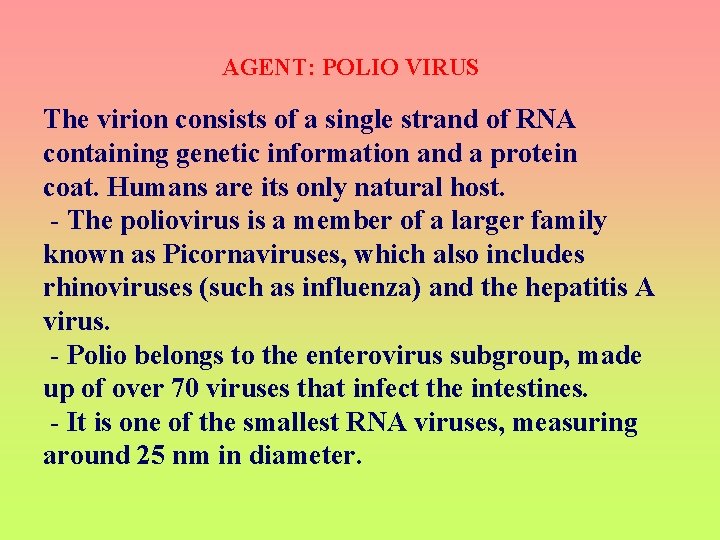 AGENT: POLIO VIRUS

The virion consists of a single strand of RNA containing genetic information and a protein coat. Humans are its only natural host.
- The poliovirus is a member of a larger family known as Picornaviruses, which also includes rhinoviruses (such as influenza) and the hepatitis A virus.
- Polio belongs to the enterovirus subgroup, made up of over 70 viruses that infect the intestines.
- It is one of the smallest RNA viruses, measuring around 25 nm in diameter.